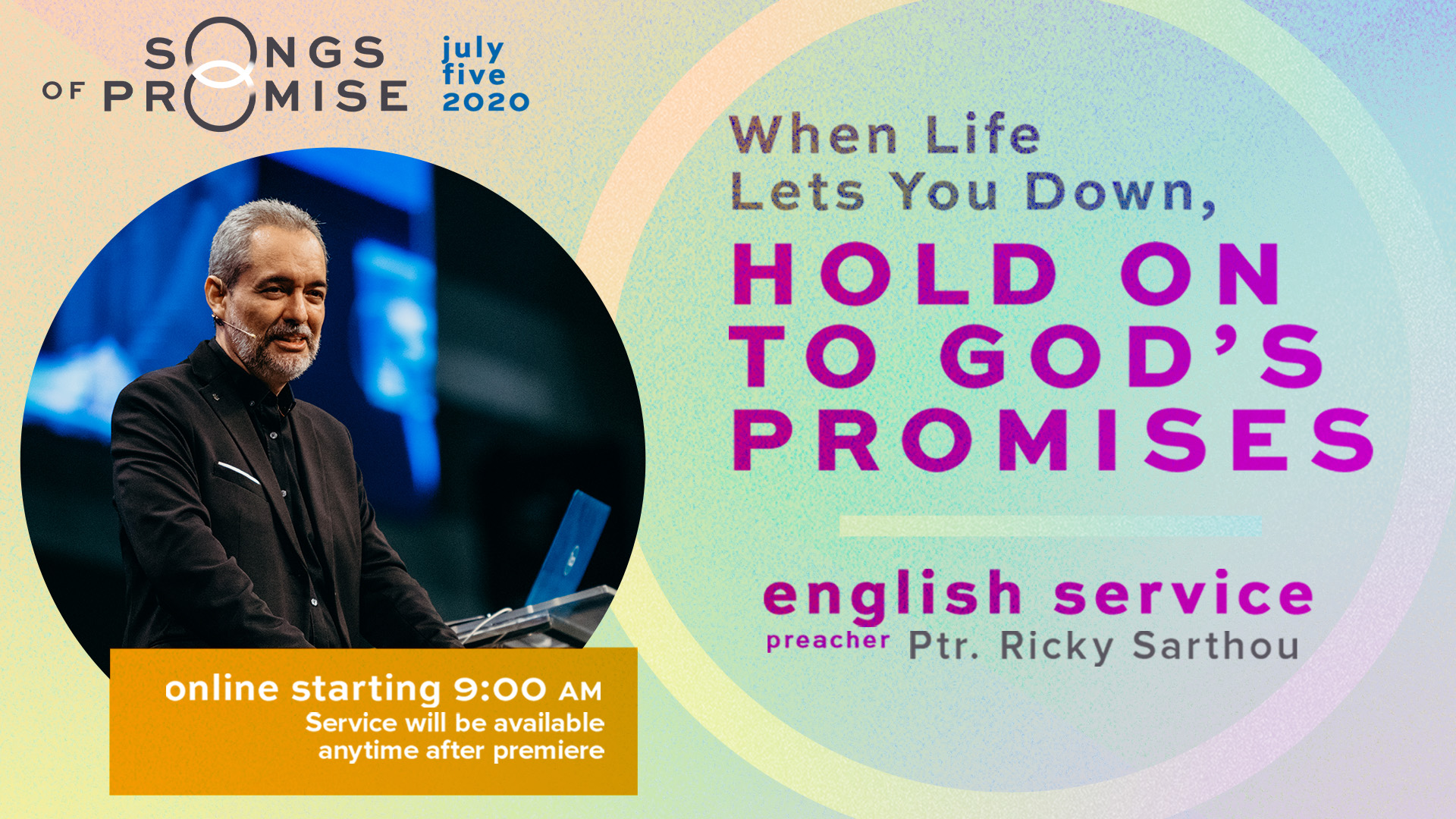 SONGS OF PROMISE

july five 2020

When Life Lets You Down,

HOLD ON TO GOD'S PROMISES

english service

preacher Ptr. Ricky Sarthou

online starting 9:00 AM
Service will be available anytime after premiere